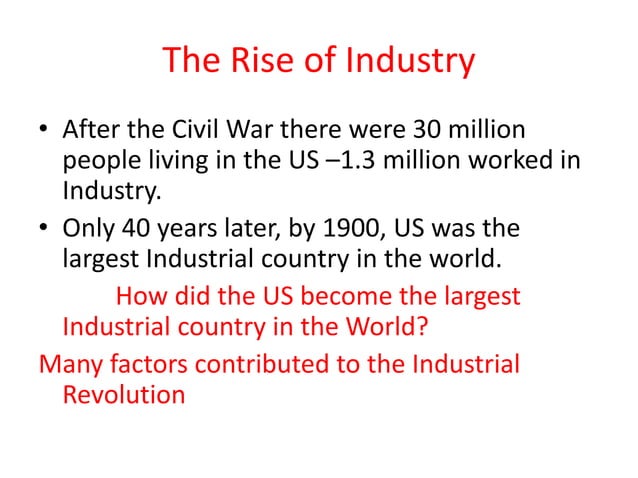 The Rise of Industry

• After the Civil War there were 30 million people living in the US –1.3 million worked in Industry.

• Only 40 years later, by 1900, US was the largest Industrial country in the world.

How did the US become the largest Industrial country in the World?

Many factors contributed to the Industrial Revolution